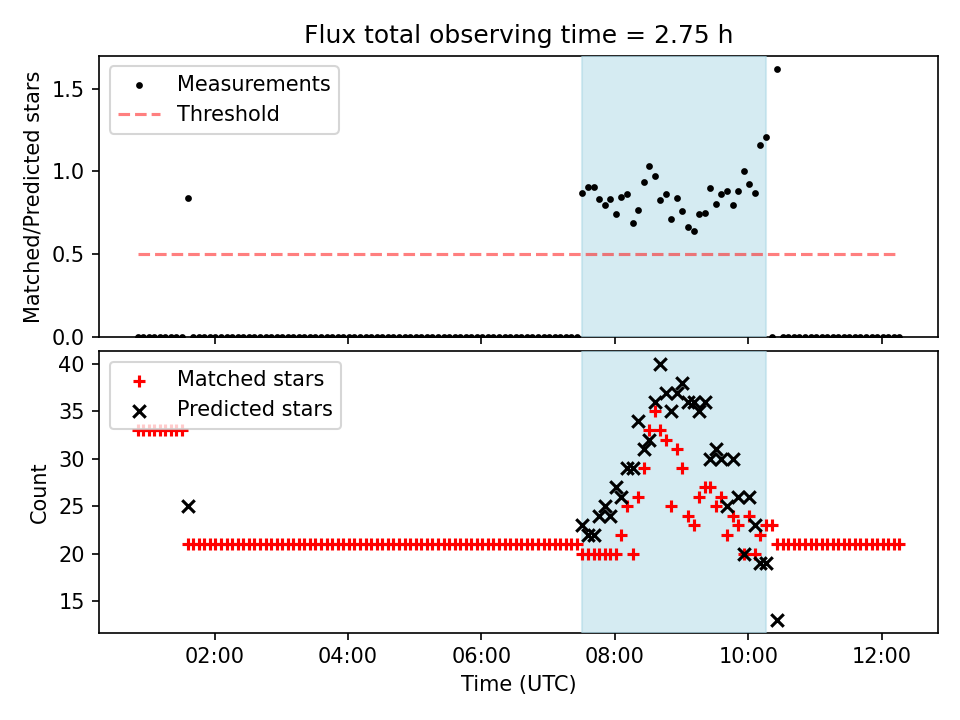 Flux total observing time = 2.75 h

Measurements
Threshold

Matched/Predicted stars

1.5
1.0
0.5
0.0

Matched stars
Predicted stars

Count

40
35
30
25
20
15

02:00
04:00
06:00
08:00
10:00
12:00

Time (UTC)